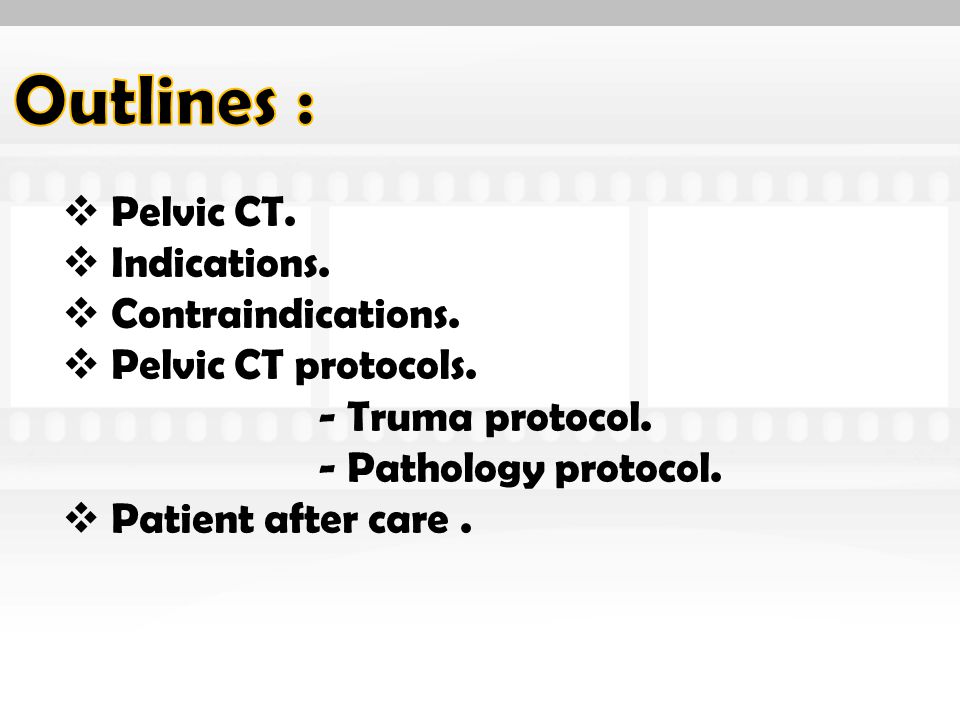 Outlines :

❖ Pelvic CT.
❖ Indications.
❖ Contraindications.
❖ Pelvic CT protocols.
- Truma protocol.
- Pathology protocol.
❖ Patient after care .